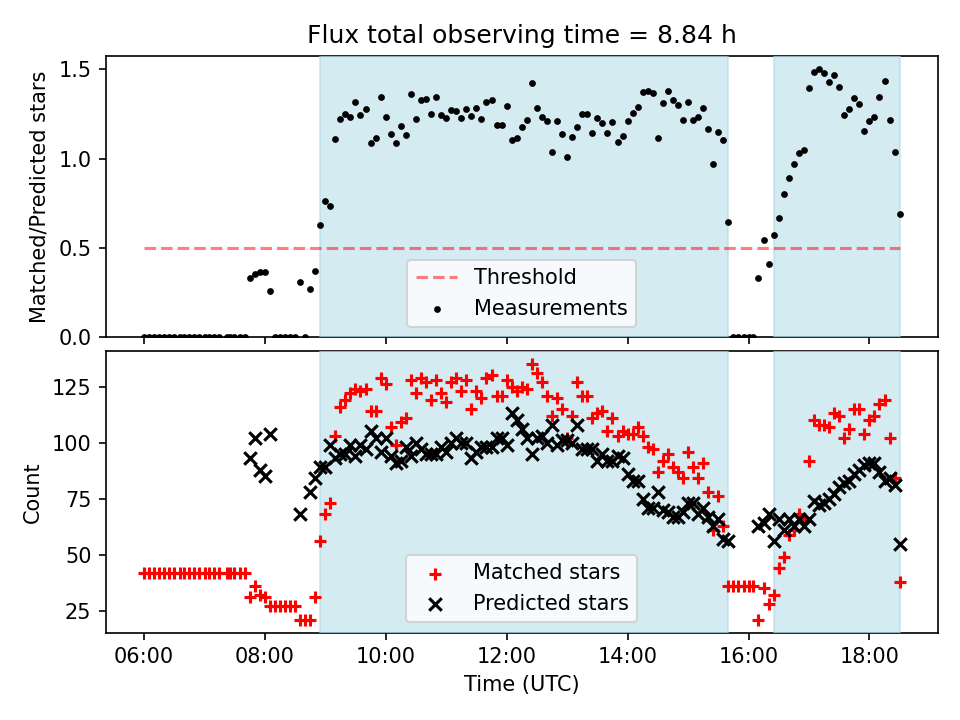 Flux total observing time = 8.84 h

Matched/Predicted stars

1.5
1.0
0.5
0.0

Threshold
Measurements

Count

125
100
75
50
25

Matched stars
Predicted stars

06:00 08:00 10:00 12:00 14:00 16:00 18:00

Time (UTC)